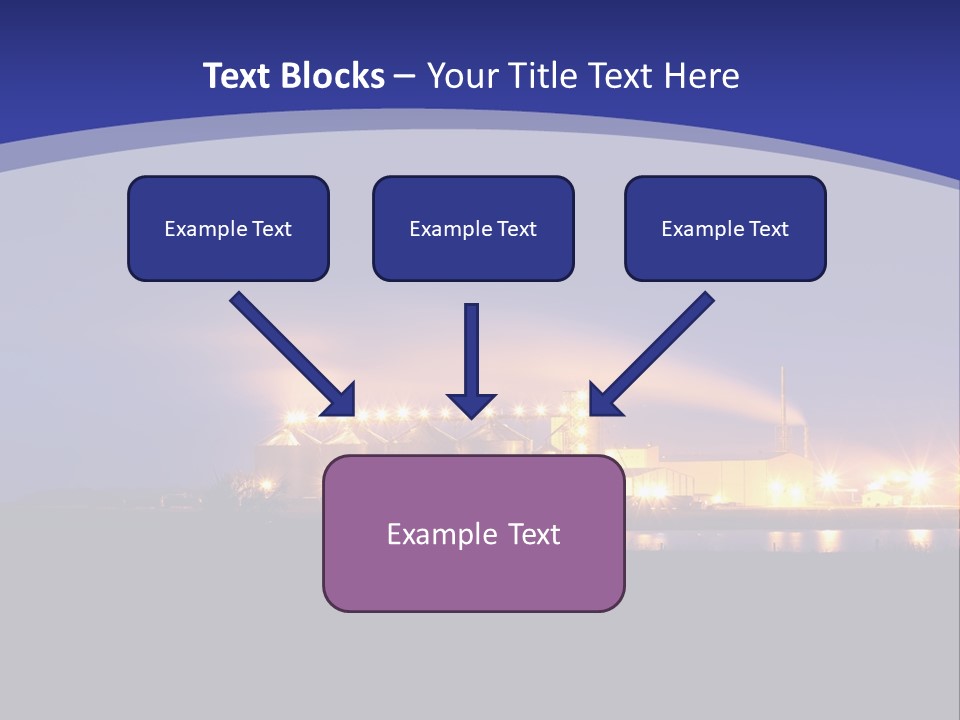 Text Blocks – Your Title Text Here

Example Text

Example Text

Example Text

Example Text